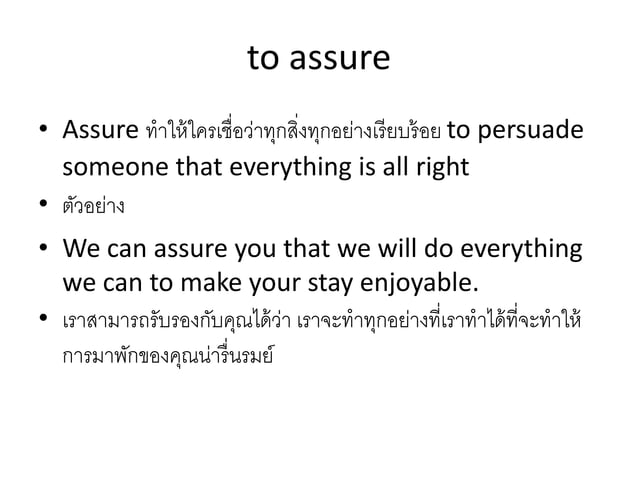 to assure

• Assure ทำให้ใครเชื่อว่าทุกสิ่งทุกอย่างเรียบร้อย to persuade someone that everything is all right

• ตัวอย่าง

• We can assure you that we will do everything we can to make your stay enjoyable.

• เราสามารถรับรองกับคุณได้ว่า เราจะทำทุกอย่างที่เราทำได้ที่จะทำให้การมาพักของคุณน่ารื่นรมย์